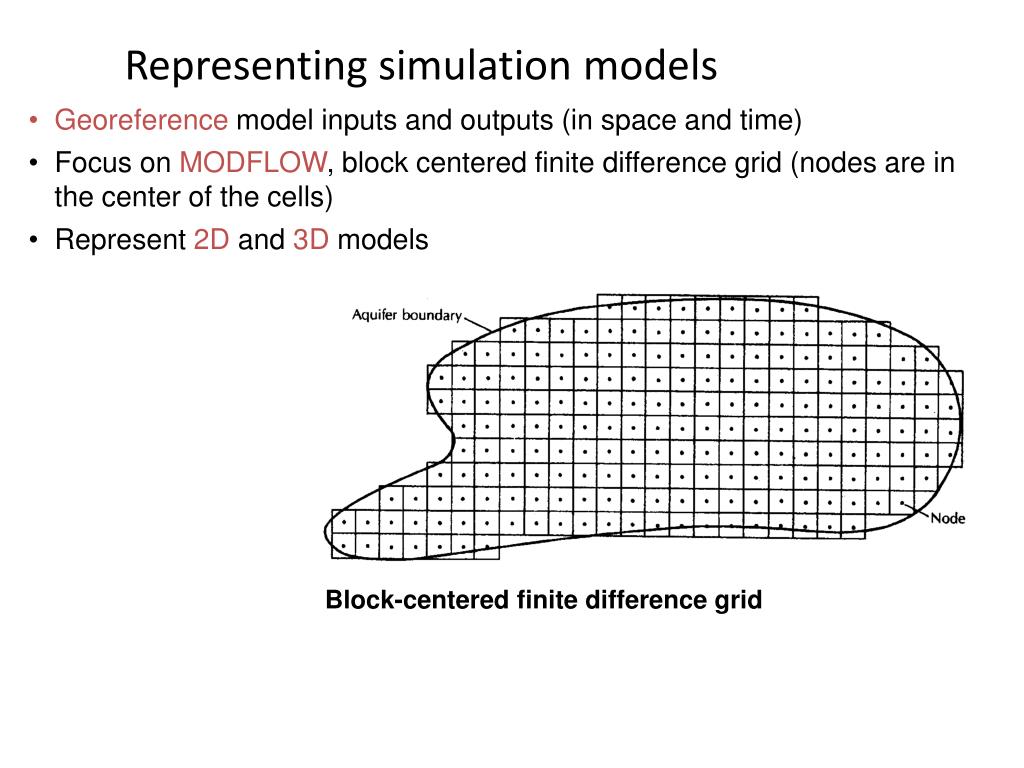 Representing simulation models

• Georeference model inputs and outputs (in space and time)
• Focus on MODFLOW, block centered finite difference grid (nodes are in the center of the cells)
• Represent 2D and 3D models

Aquifer boundary

Node

Block-centered finite difference grid